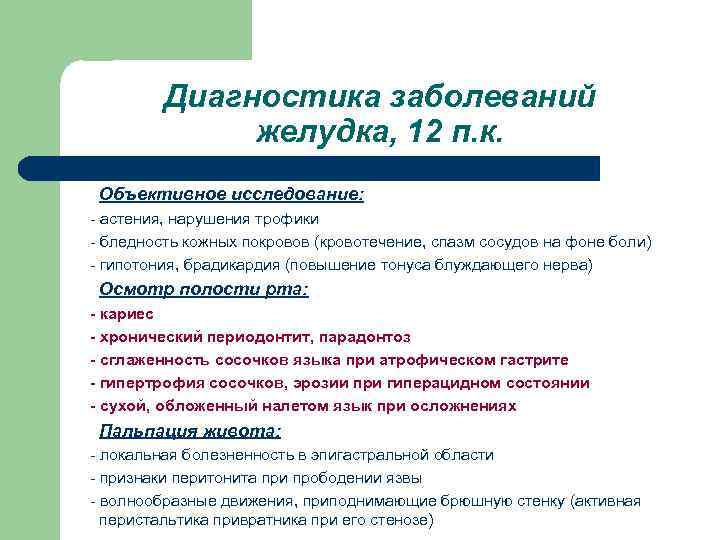 Диагностика заболеваний желудка, 12 п.к.

Объективное исследование:
- астения, нарушения трофики
- бледность кожных покровов (кровотечение, спазм сосудов на фоне боли)
- гипотония, брадикардия (повышение тонуса блуждающего нерва)

Осмотр полости рта:
- кариес
- хронический периодонтит, парадонтоз
- сглаженность сосочков языка при атрофическом гастрите
- гипертрофия сосочков, эрозии при гиперацидном состоянии
- сухой, обложенный налетом язык при осложнениях

Пальпация живота:
- локальная болезненность в эпигастральной области
- признаки перитонита при прободении язвы
- волнообразные движения, приподнимающие брюшную стенку (активная перистальтика привратника при его стенозе)